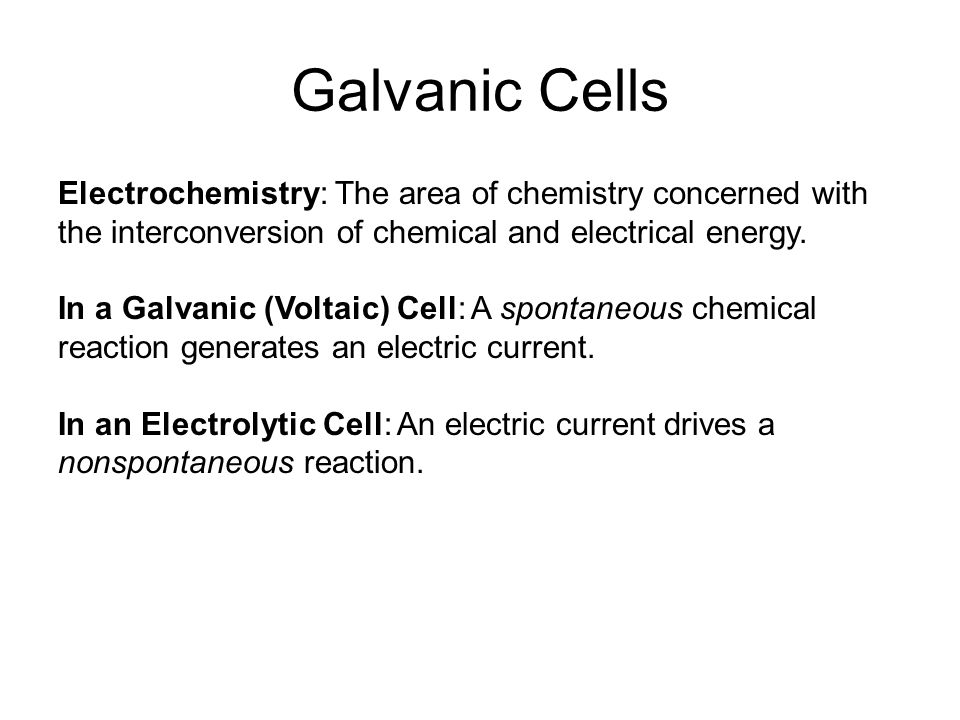 Galvanic Cells

Electrochemistry: The area of chemistry concerned with the interconversion of chemical and electrical energy.

In a Galvanic (Voltaic) Cell: A spontaneous chemical reaction generates an electric current.

In an Electrolytic Cell: An electric current drives a nonspontaneous reaction.